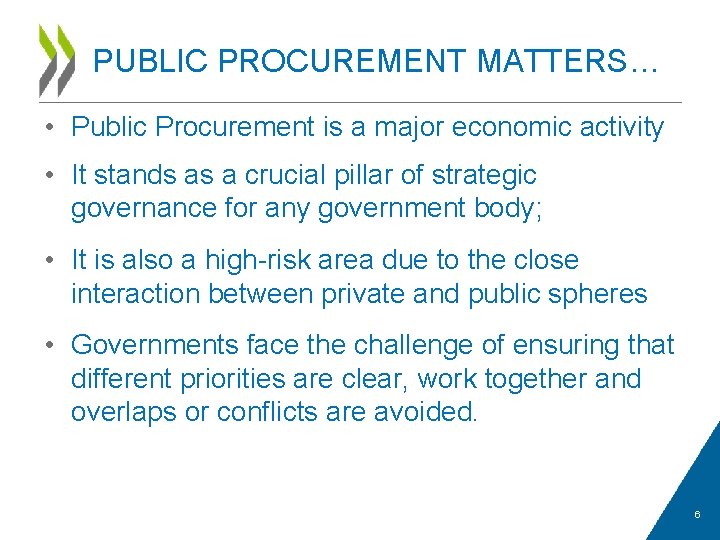 PUBLIC PROCUREMENT MATTERS…

• Public Procurement is a major economic activity

• It stands as a crucial pillar of strategic governance for any government body;

• It is also a high-risk area due to the close interaction between private and public spheres

• Governments face the challenge of ensuring that different priorities are clear, work together and overlaps or conflicts are avoided.

6